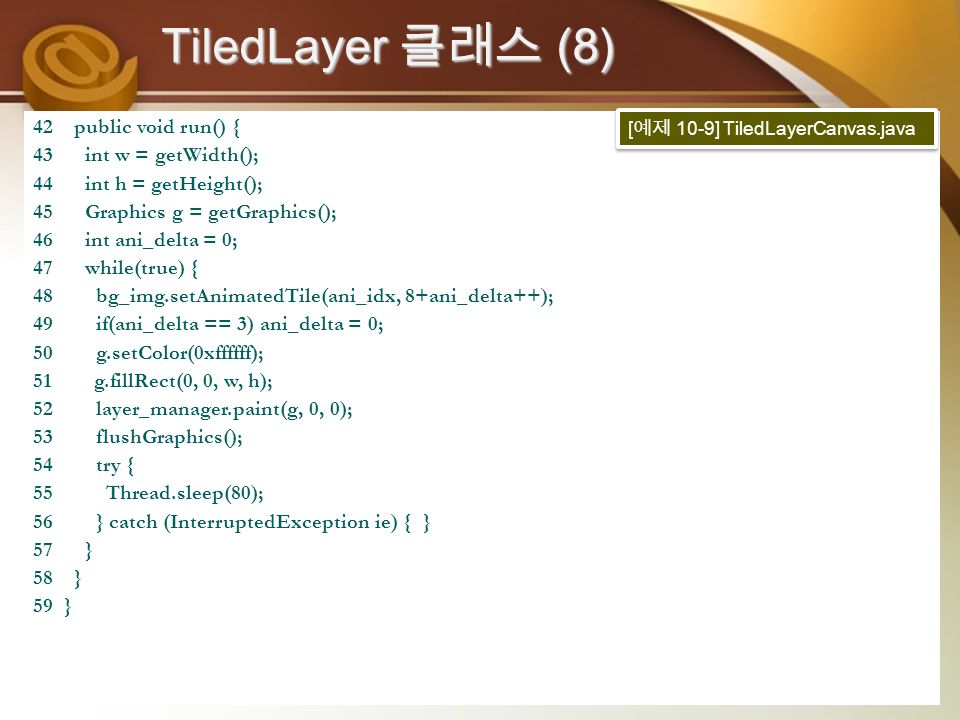 TiledLayer 클래스 (8)

[예제 10-9] TiledLayerCanvas.java

42 public void run() {
43 int w = getWidth();
44 int h = getHeight();
45 Graphics g = getGraphics();
46 int ani_delta = 0;
47 while(true) {
48 bg_img.setAnimatedTile(ani_idx, 8+ani_delta++);
49 if(ani_delta == 3) ani_delta = 0;
50 g.setColor(0xffffff);
51 g.fillRect(0, 0, w, h);
52 layer_manager.paint(g, 0, 0);
53 flushGraphics();
54 try {
55 Thread.sleep(80);
56 } catch (InterruptedException ie) { }
57 }
58 }
59 }